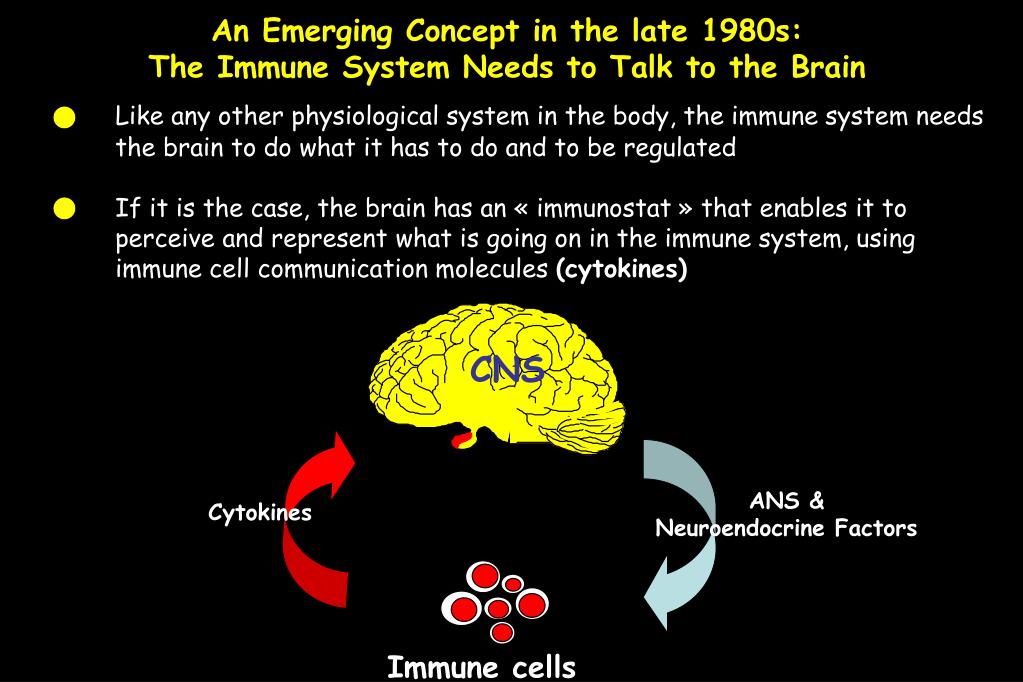 An Emerging Concept in the late 1980s:
The Immune System Needs to Talk to the Brain

Like any other physiological system in the body, the immune system needs the brain to do what it has to do and to be regulated

If it is the case, the brain has an « immunostat » that enables it to perceive and represent what is going on in the immune system, using immune cell communication molecules (cytokines)

CNS

Cytokines

ANS &
Neuroendocrine Factors

Immune cells